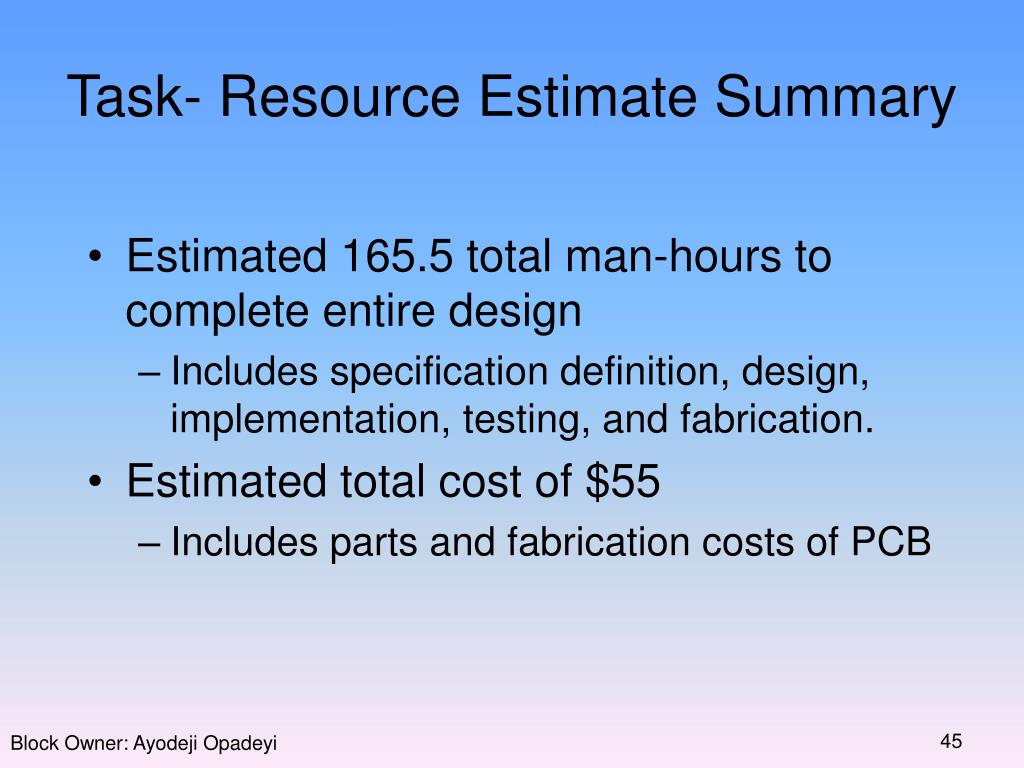 Task- Resource Estimate Summary

• Estimated 165.5 total man-hours to complete entire design
  – Includes specification definition, design, implementation, testing, and fabrication.
• Estimated total cost of \$55
  – Includes parts and fabrication costs of PCB

Block Owner: Ayodeji Opadeyi

45